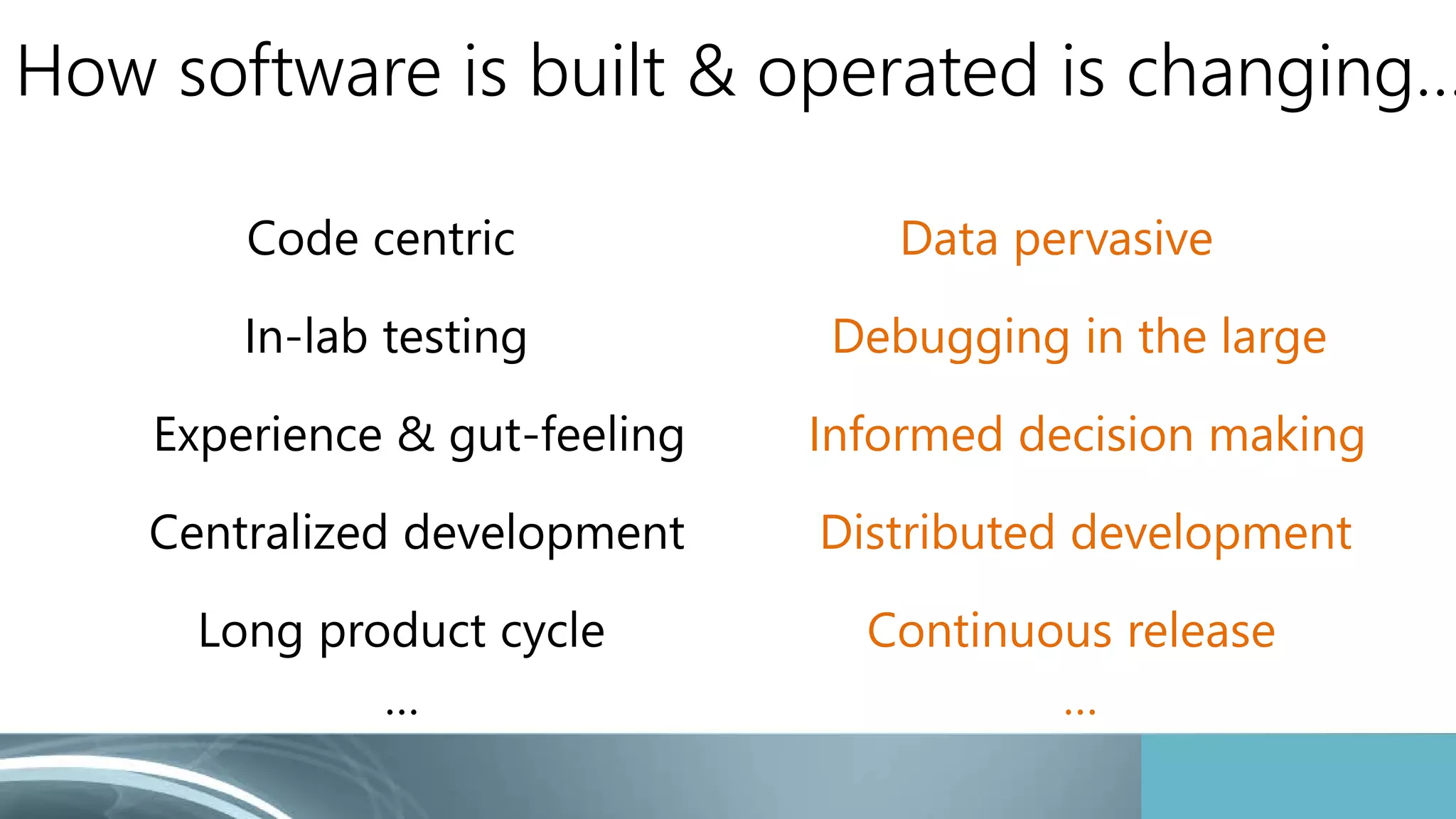 How software is built & operated is changing…

Code centric
In-lab testing
Experience & gut-feeling
Centralized development
Long product cycle
…

Data pervasive
Debugging in the large
Informed decision making
Distributed development
Continuous release
…